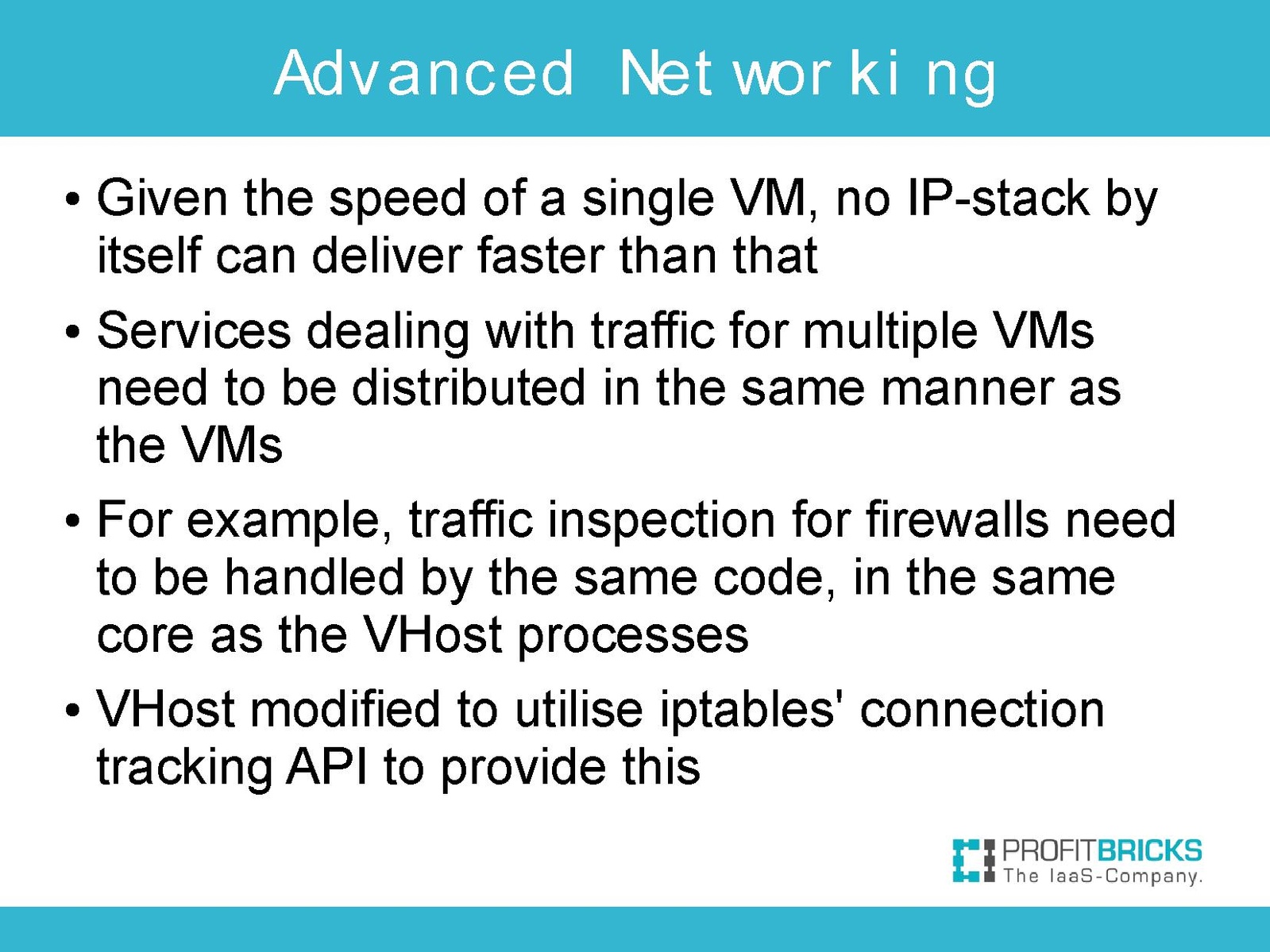 Advanced Networking

• Given the speed of a single VM, no IP-stack by itself can deliver faster than that

• Services dealing with traffic for multiple VMs need to be distributed in the same manner as the VMs

• For example, traffic inspection for firewalls need to be handled by the same code, in the same core as the VHost processes

• VHost modified to utilise iptables' connection tracking API to provide this

PROFITBRICKS
The IaaS-Company.